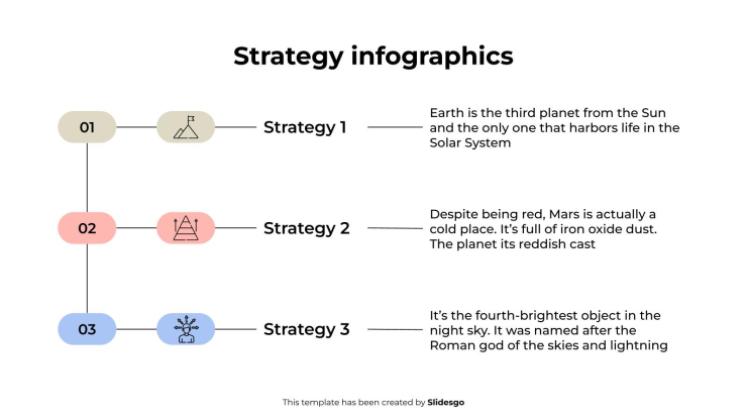 Strategy infographics

01

Strategy 1

Earth is the third planet from the Sun and the only one that harbors life in the Solar System

02

Strategy 2

Despite being red, Mars is actually a cold place. It's full of iron oxide dust. The planet its reddish cast

03

Strategy 3

It's the fourth-brightest object in the night sky. It was named after the Roman god of the skies and lightning

This template has been created by Slidesgo